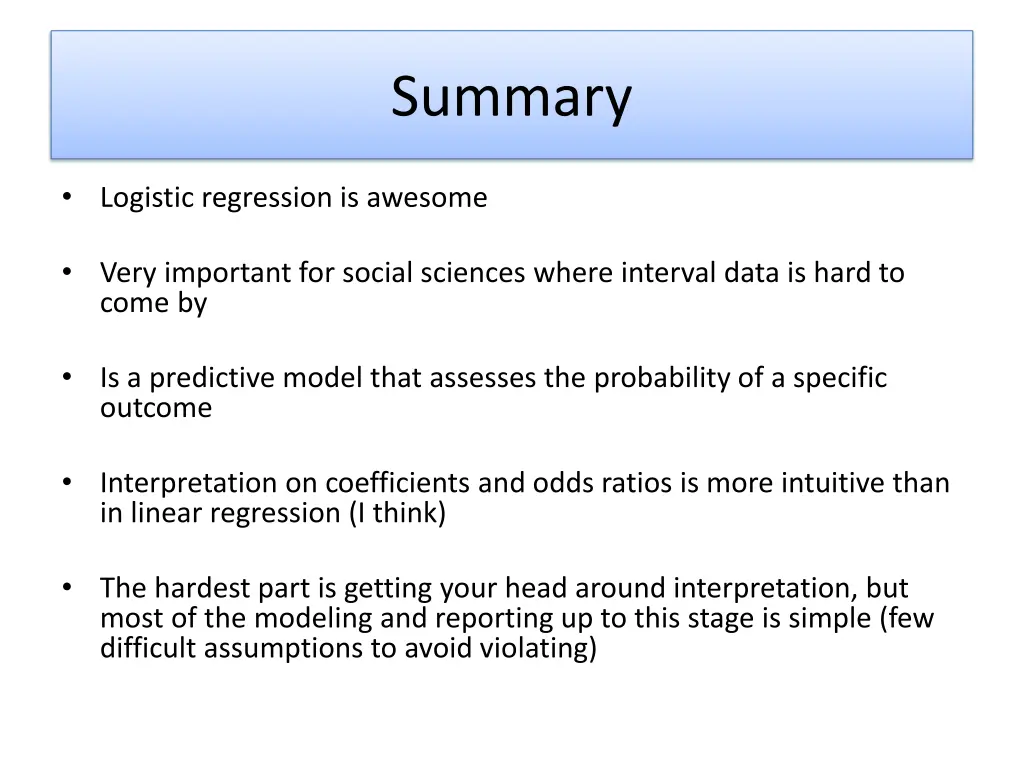 Summary

• Logistic regression is awesome

• Very important for social sciences where interval data is hard to come by

• Is a predictive model that assesses the probability of a specific outcome

• Interpretation on coefficients and odds ratios is more intuitive than in linear regression (I think)

• The hardest part is getting your head around interpretation, but most of the modeling and reporting up to this stage is simple (few difficult assumptions to avoid violating)